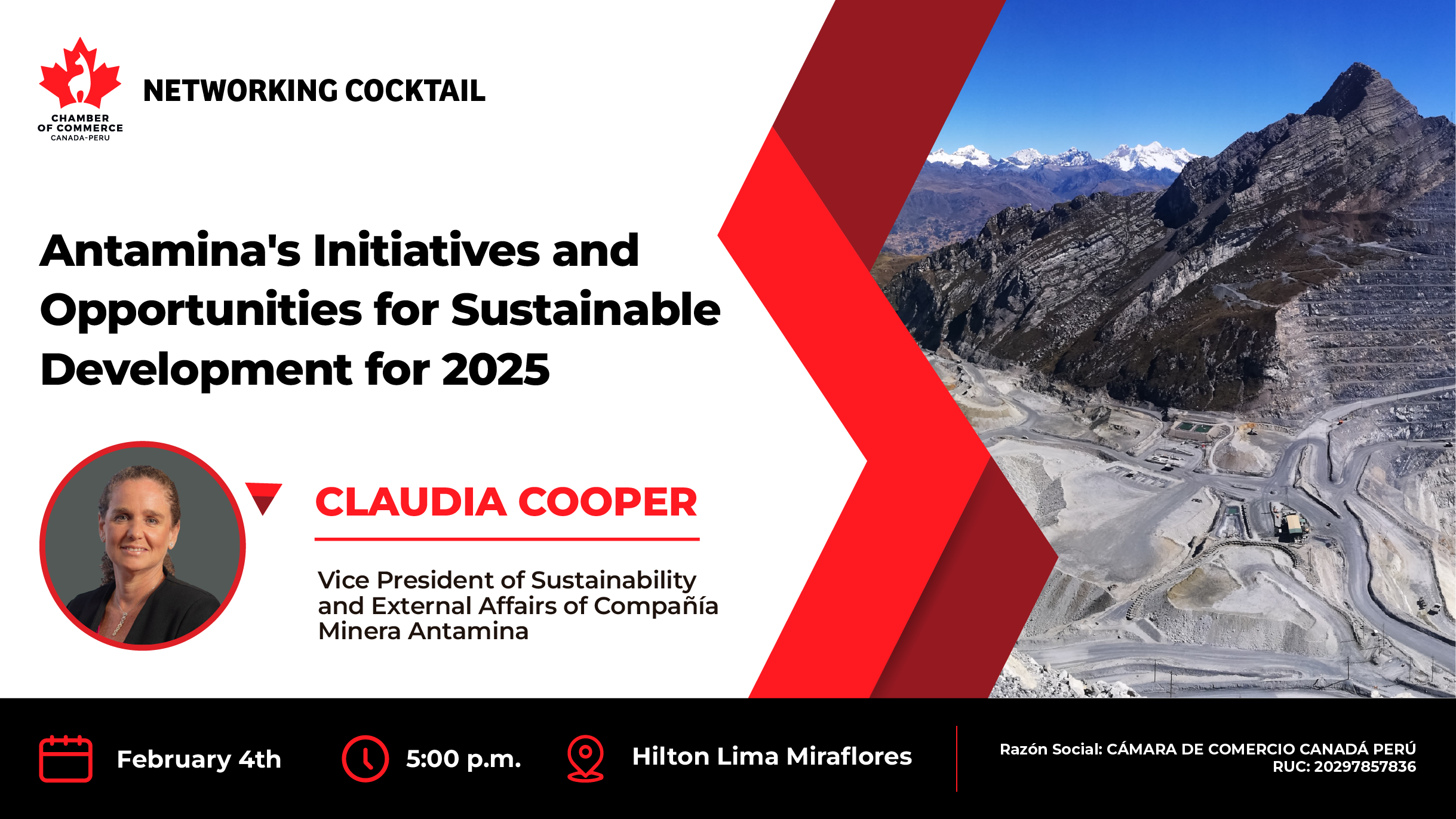 CHAMBER OF COMMERCE CANADA-PERU

NETWORKING COCKTAIL

Antamina's Initiatives and Opportunities for Sustainable Development for 2025

CLAUDIA COOPER

Vice President of Sustainability and External Affairs of Compañía Minera Antamina

February 4th

5:00 p.m.

Hilton Lima Miraflores

Razón Social: CÁMARA DE COMERCIO CANADÁ PERÚ
RUC: 20297857836